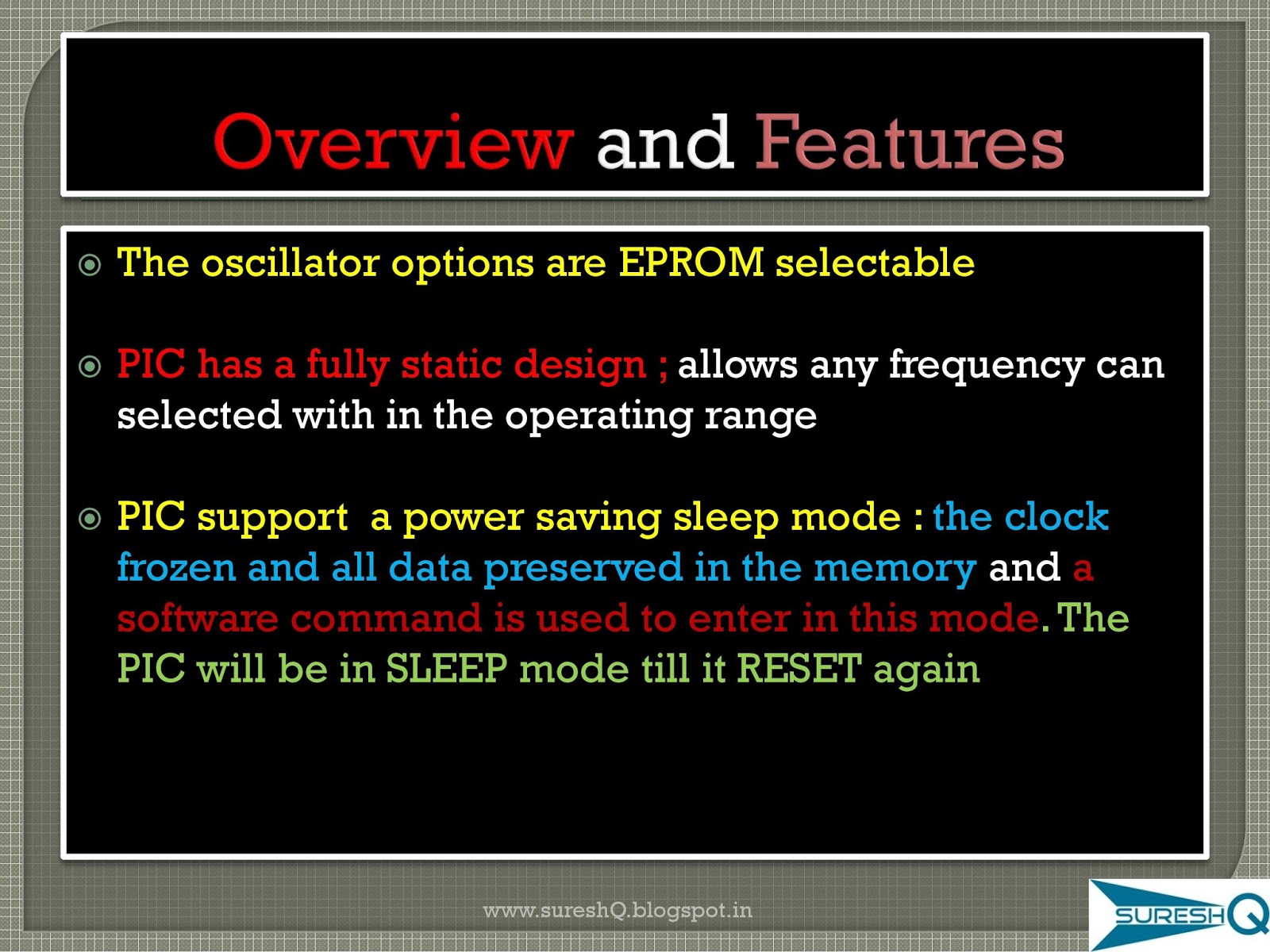 Overview and Features

The oscillator options are EPROM selectable

PIC has a fully static design ; allows any frequency can selected with in the operating range

PIC support a power saving sleep mode : the clock frozen and all data preserved in the memory and a software command is used to enter in this mode. The PIC will be in SLEEP mode till it RESET again

www.sureshQ.blogspot.in

SURESHQ